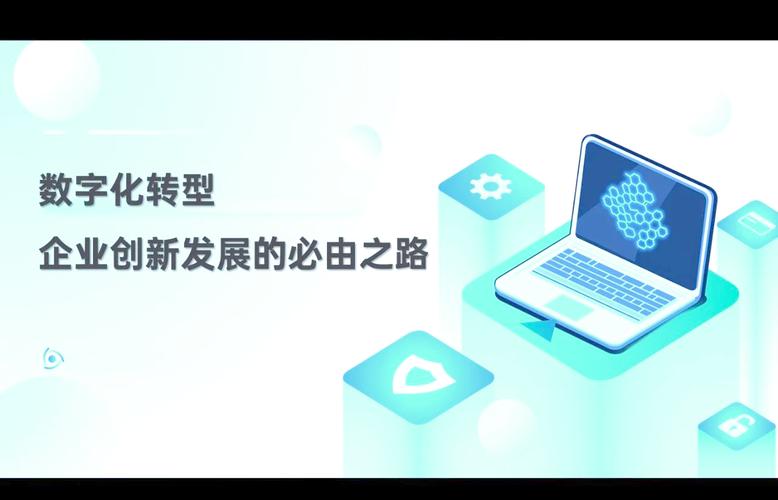 数字化转型

企业创新发展的必由之路